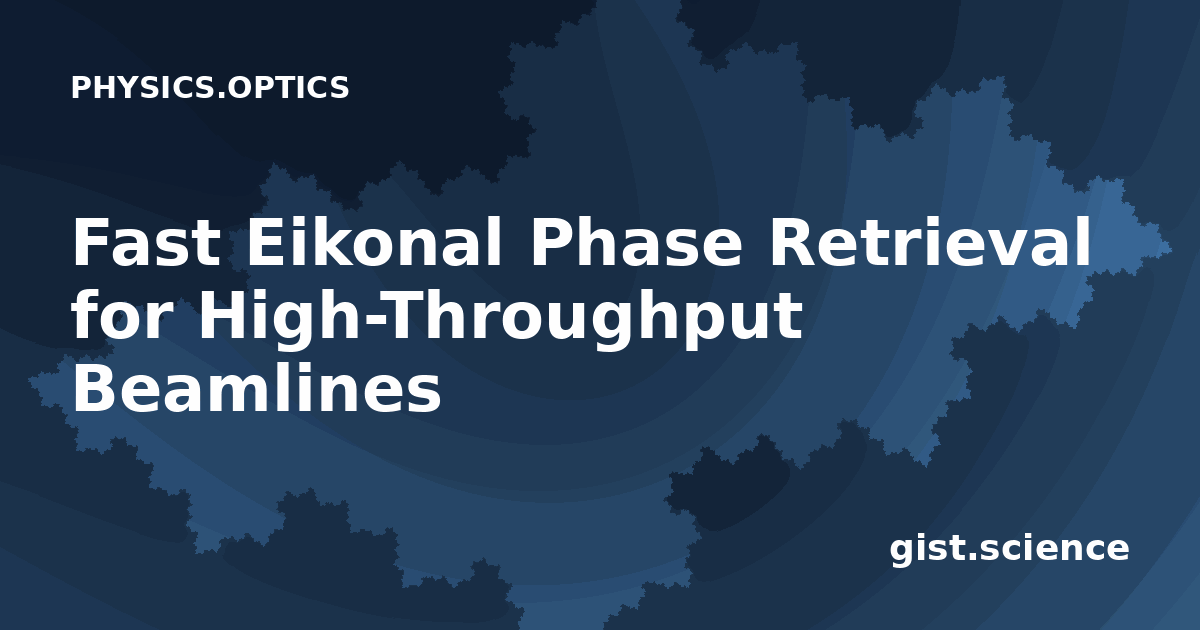 PHYSICS.OPTICS

Fast Eikonal Phase Retrieval for High-Throughput Beamlines

gist.science